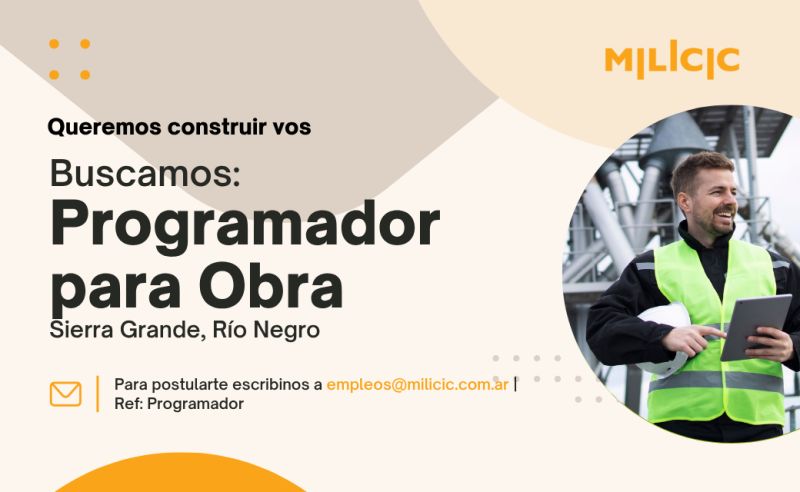 MILICIC

Queremos construir vos

Buscamos:
Programador para Obra
Sierra Grande, Río Negro

Para postularte escribinos a empleos@milicic.com.ar |
Ref: Programador